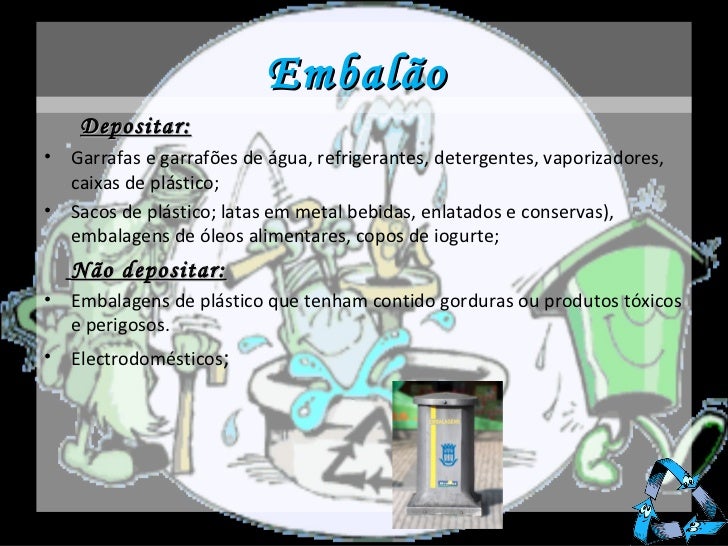 Embalão

Depositar:

• Garrafas e garrafões de água, refrigerantes, detergentes, vaporizadores, caixas de plástico;

• Sacos de plástico; latas em metal bebidas, enlatados e conservas), embalagens de óleos alimentares, copos de iogurte;

Não depositar:

• Embalagens de plástico que tenham contido gorduras ou produtos tóxicos e perigosos.

• Electrodomésticos;

EMBALAGENS